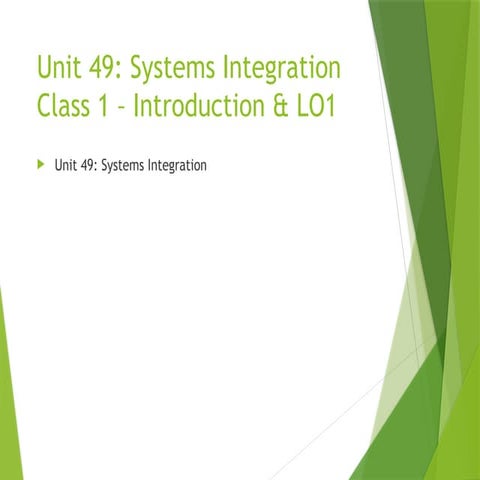 Unit 49: Systems Integration
Class 1 – Introduction & LO1

Unit 49: Systems Integration